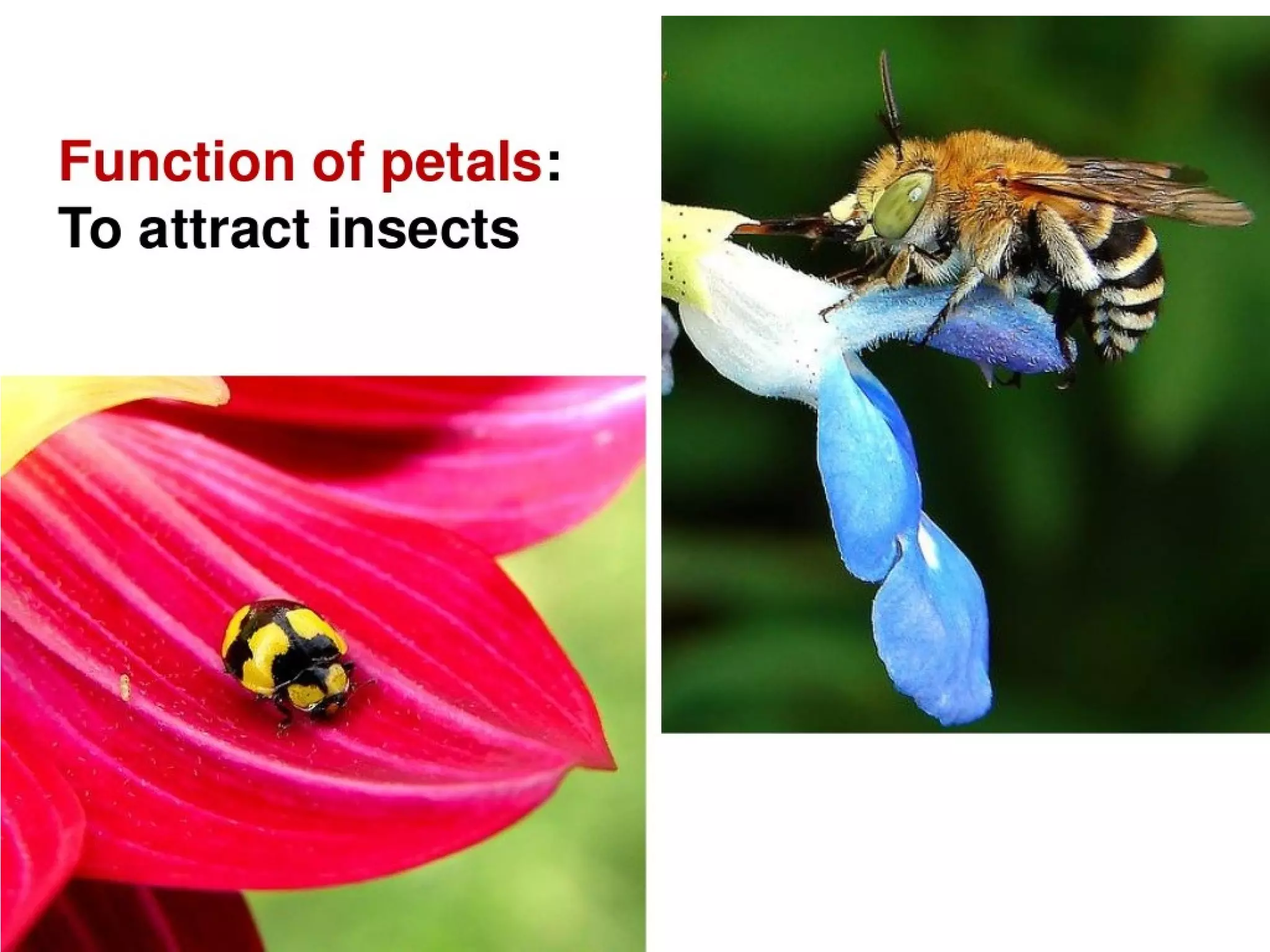 Function of petals:
To attract insects